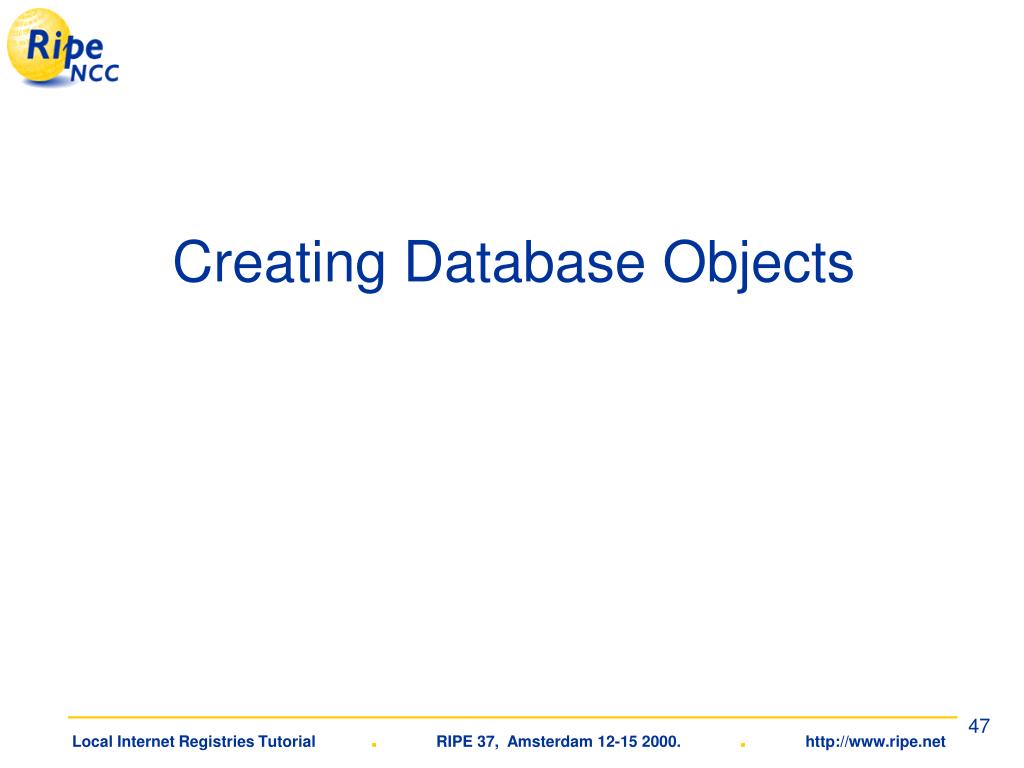 Ripe NCC

Creating Database Objects

47

Local Internet Registries Tutorial . RIPE 37, Amsterdam 12-15 2000. . http://www.ripe.net